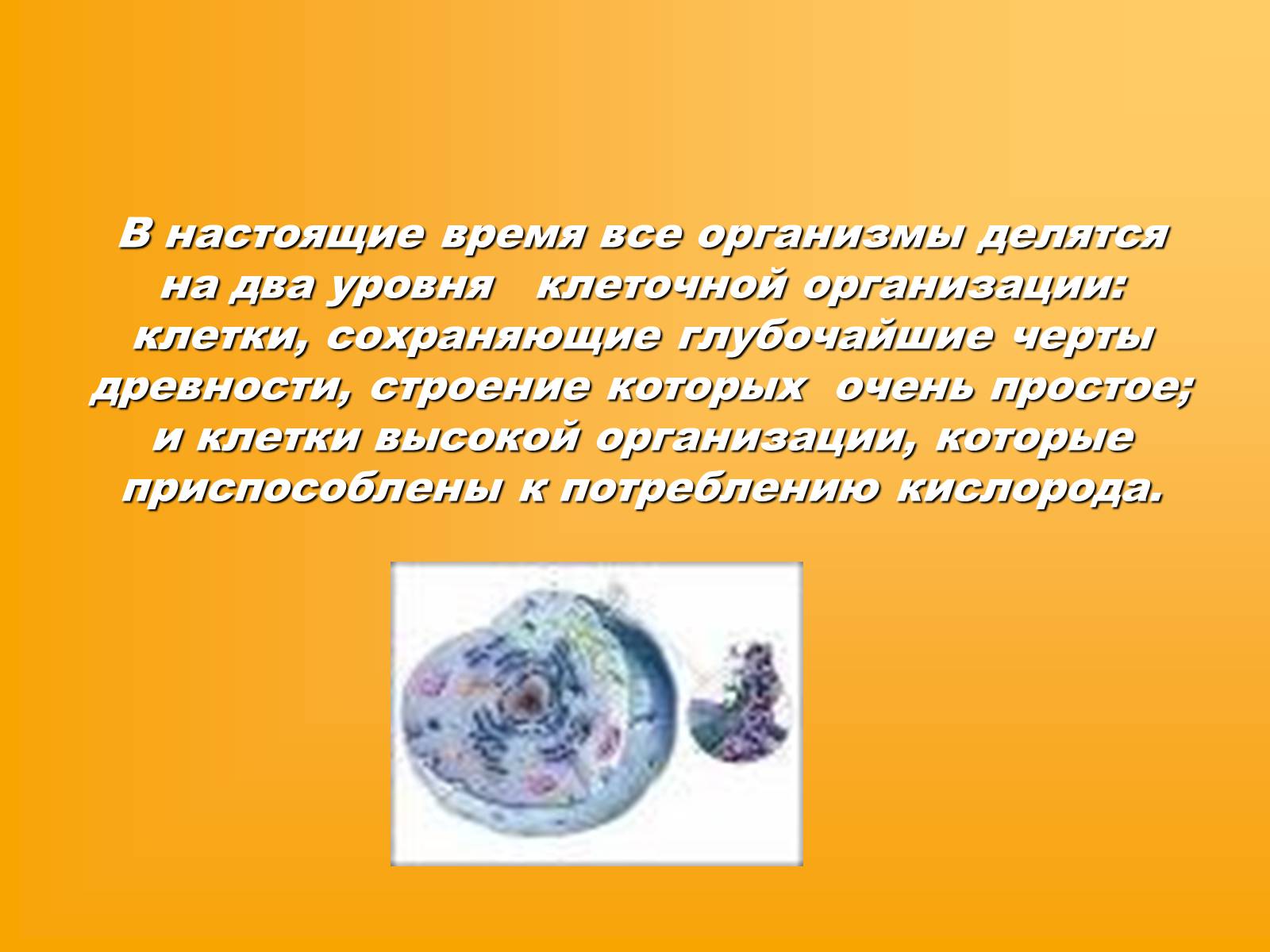 В настоящие время все организмы делятся на два уровня клеточной организации: клетки, сохраняющие глубочайшие черты древности, строение которых очень простое; и клетки высокой организации, которые приспособлены к потреблению кислорода.